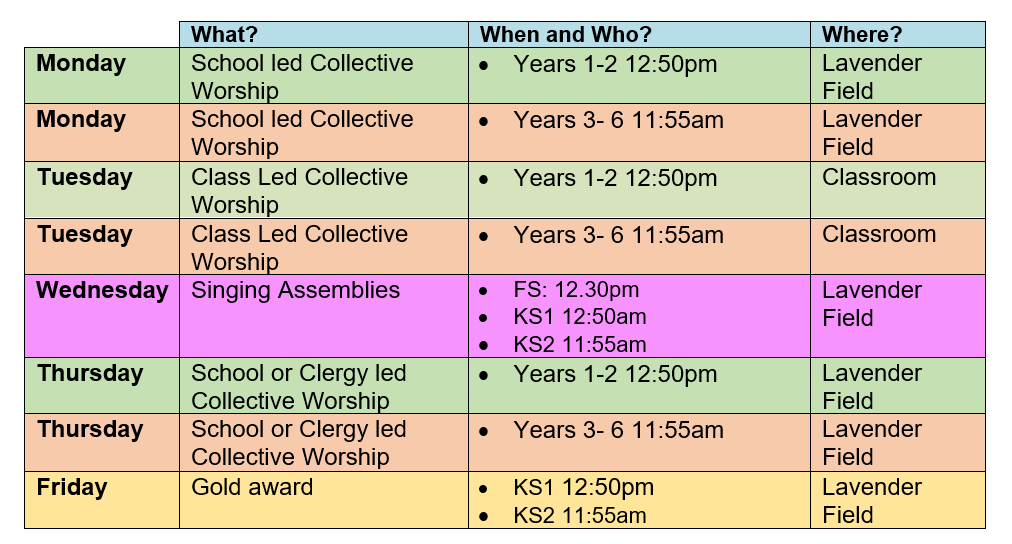 | | What? | When and Who? | Where? |
|---|---|---|---|
| Monday | School led Collective Worship | • Years 1-2 12:50pm | Lavender Field |
| Monday | School led Collective Worship | • Years 3- 6 11:55am | Lavender Field |
| Tuesday | Class Led Collective Worship | • Years 1-2 12:50pm | Classroom |
| Tuesday | Class Led Collective Worship | • Years 3- 6 11:55am | Classroom |
| Wednesday | Singing Assemblies | • FS: 12.30pm • KS1 12:50am • KS2 11:55am | Lavender Field |
| Thursday | School or Clergy led Collective Worship | • Years 1-2 12:50pm | Lavender Field |
| Thursday | School or Clergy led Collective Worship | • Years 3- 6 11:55am | Lavender Field |
| Friday | Gold award | • KS1 12:50pm • KS2 11:55am | Lavender Field |